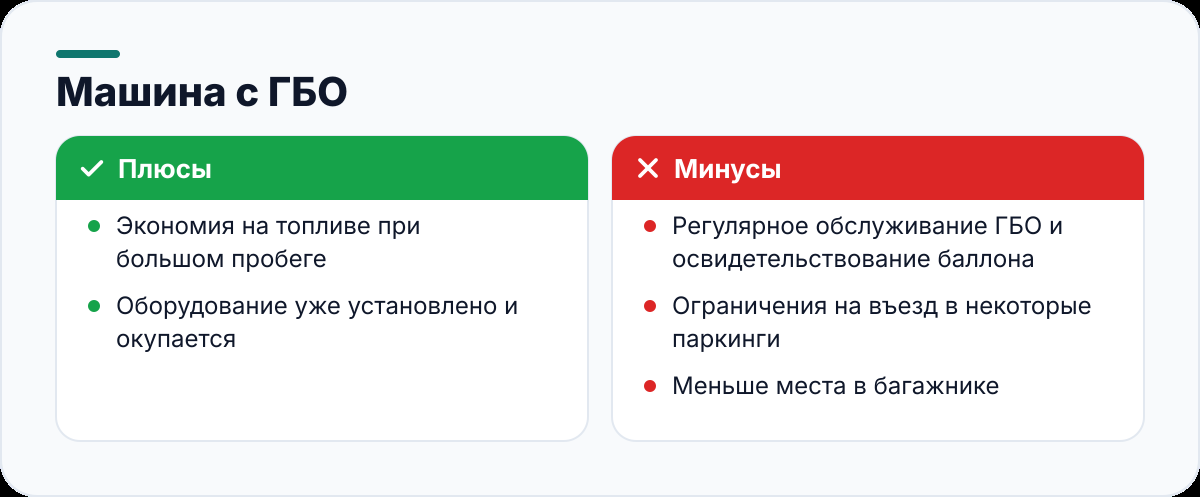 Машина с ГБО

✓ Плюсы

• Экономия на топливе при большом пробеге
• Оборудование уже установлено и окупается

✕ Минусы

• Регулярное обслуживание ГБО и освидетельствование баллона
• Ограничения на въезд в некоторые паркинги
• Меньше места в багажнике